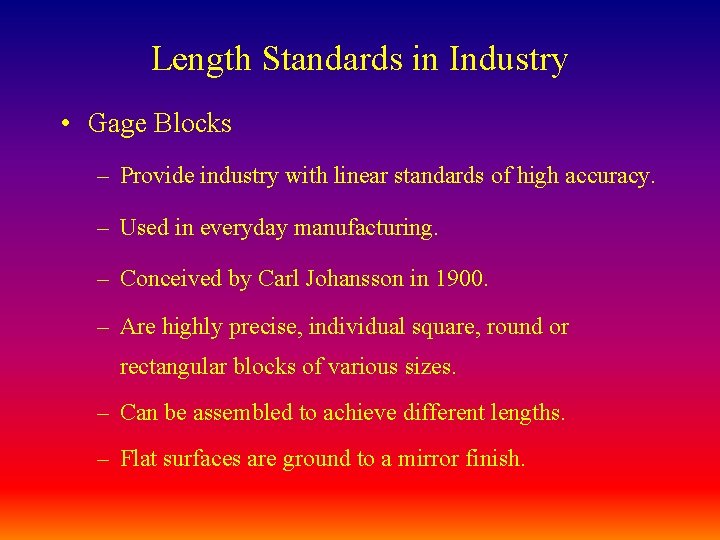 Length Standards in Industry

• Gage Blocks

– Provide industry with linear standards of high accuracy.

– Used in everyday manufacturing.

– Conceived by Carl Johansson in 1900.

– Are highly precise, individual square, round or rectangular blocks of various sizes.

– Can be assembled to achieve different lengths.

– Flat surfaces are ground to a mirror finish.